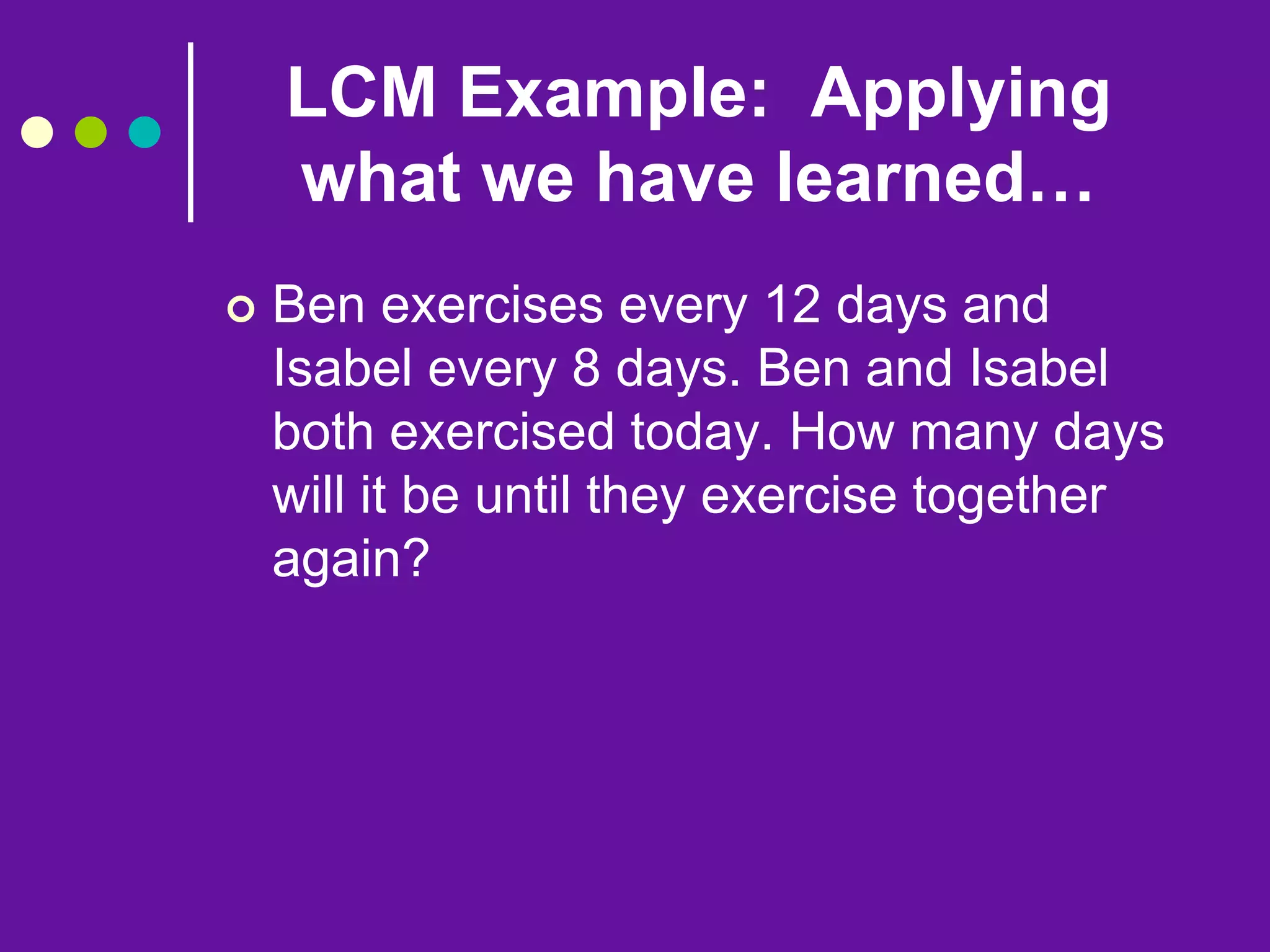 LCM Example: Applying what we have learned…

Ben exercises every 12 days and Isabel every 8 days. Ben and Isabel both exercised today. How many days will it be until they exercise together again?